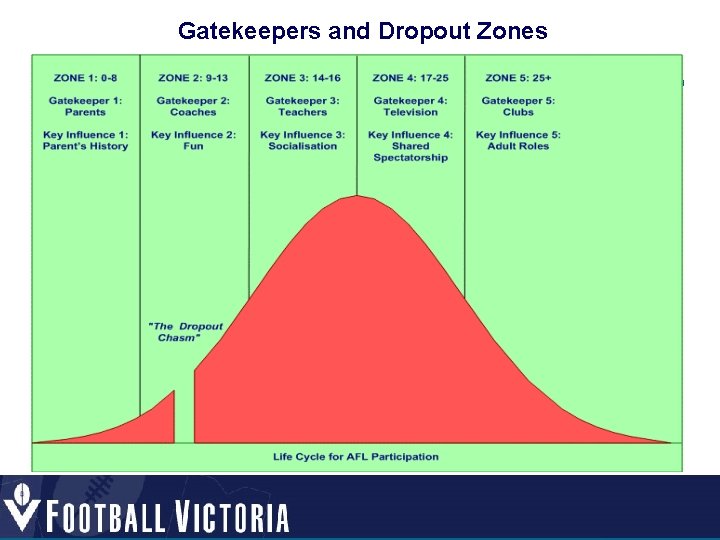 Gatekeepers and Dropout Zones

ZONE 1: 0-8
Gatekeeper 1: Parents
Key Influence 1: Parent's History

ZONE 2: 9-13
Gatekeeper 2: Coaches
Key Influence 2: Fun

ZONE 3: 14-16
Gatekeeper 3: Teachers
Key Influence 3: Socialisation

ZONE 4: 17-25
Gatekeeper 4: Television
Key Influence 4: Shared Spectatorship

ZONE 5: 25+
Gatekeeper 5: Clubs
Key Influence 5: Adult Roles

"The Dropout Chasm"

Life Cycle for AFL Participation

FOOTBALL VICTORIA